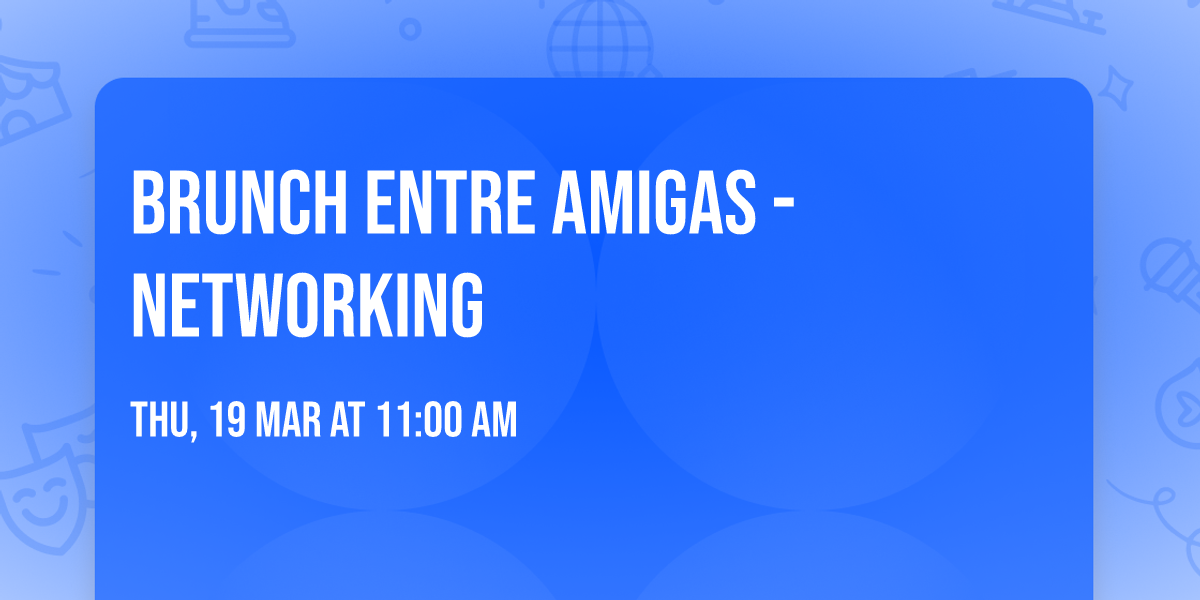 BRUNCH ENTRE AMIGAS - NETWORKING

THU, 19 MAR AT 11:00 AM